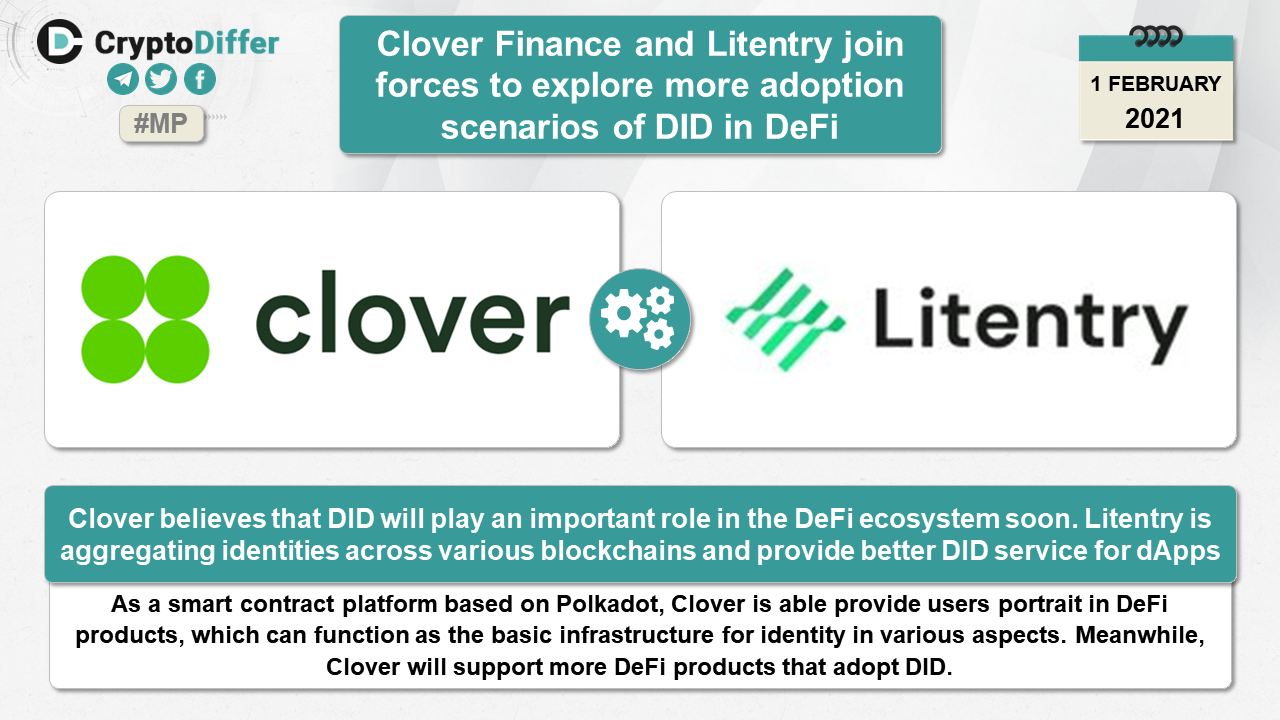 CryptoDiffer

#MP

Clover Finance and Litentry join forces to explore more adoption scenarios of DID in DeFi

1 FEBRUARY
2021

clover

Litentry

Clover believes that DID will play an important role in the DeFi ecosystem soon. Litentry is aggregating identities across various blockchains and provide better DID service for dApps

As a smart contract platform based on Polkadot, Clover is able provide users portrait in DeFi products, which can function as the basic infrastructure for identity in various aspects. Meanwhile, Clover will support more DeFi products that adopt DID.